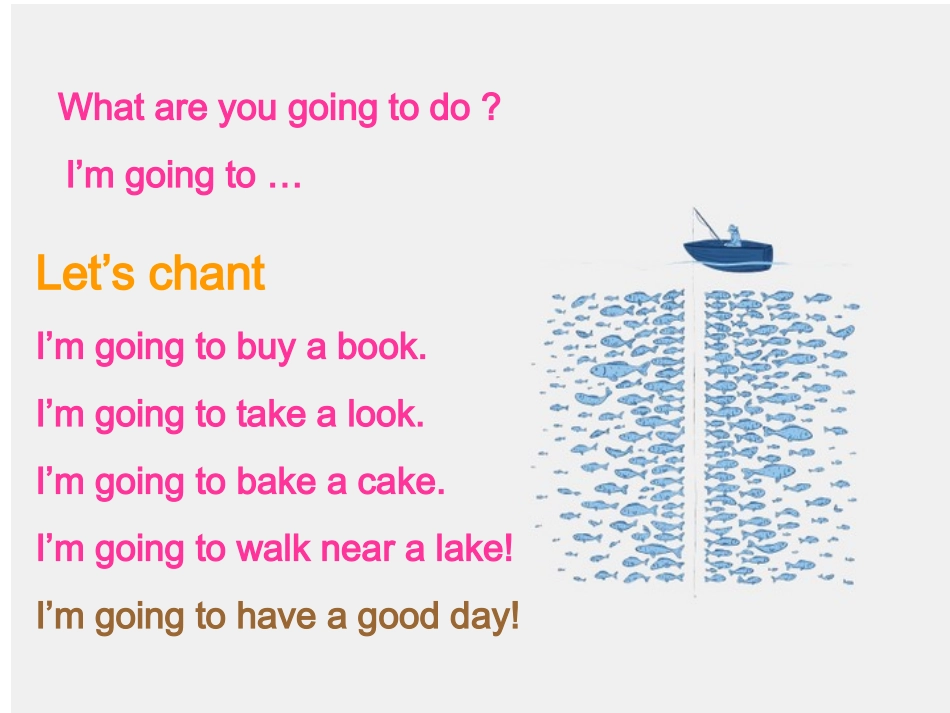 What are you going to do ?

I’m going to …

Let’s chant

I’m going to buy a book.

I’m going to take a look.

I’m going to bake a cake.

I’m going to walk near a lake!

I’m going to have a good day!